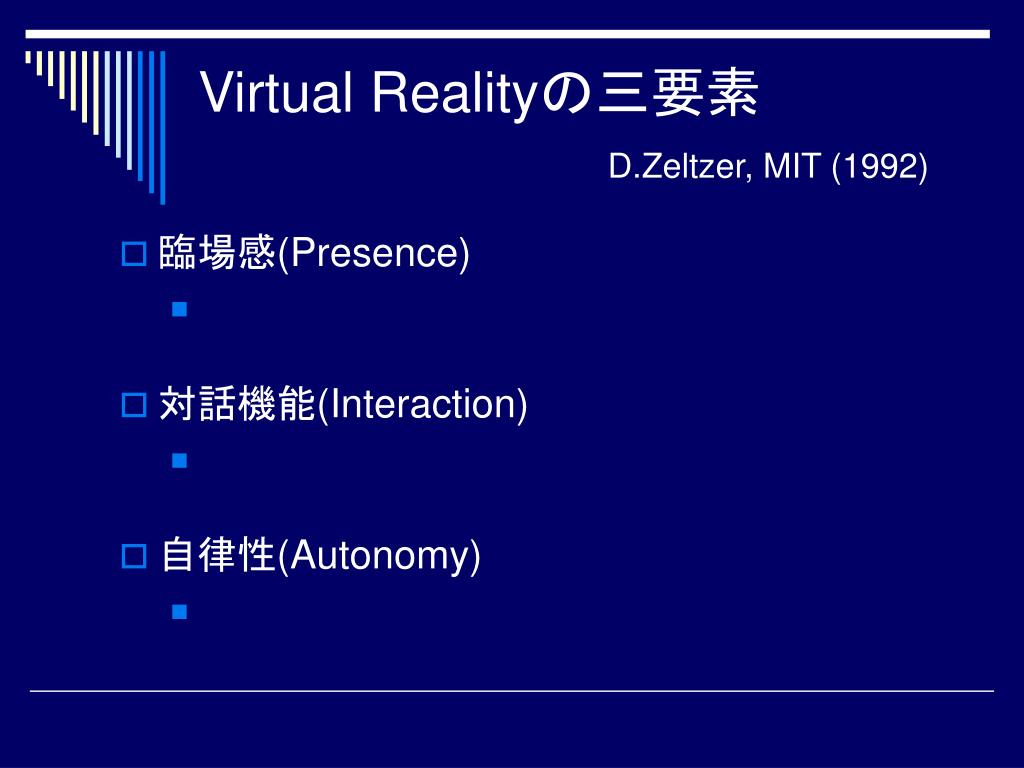 Virtual Realityの三要素

D.Zeltzer, MIT (1992)

臨場感(Presence)

対話機能(Interaction)

自律性(Autonomy)